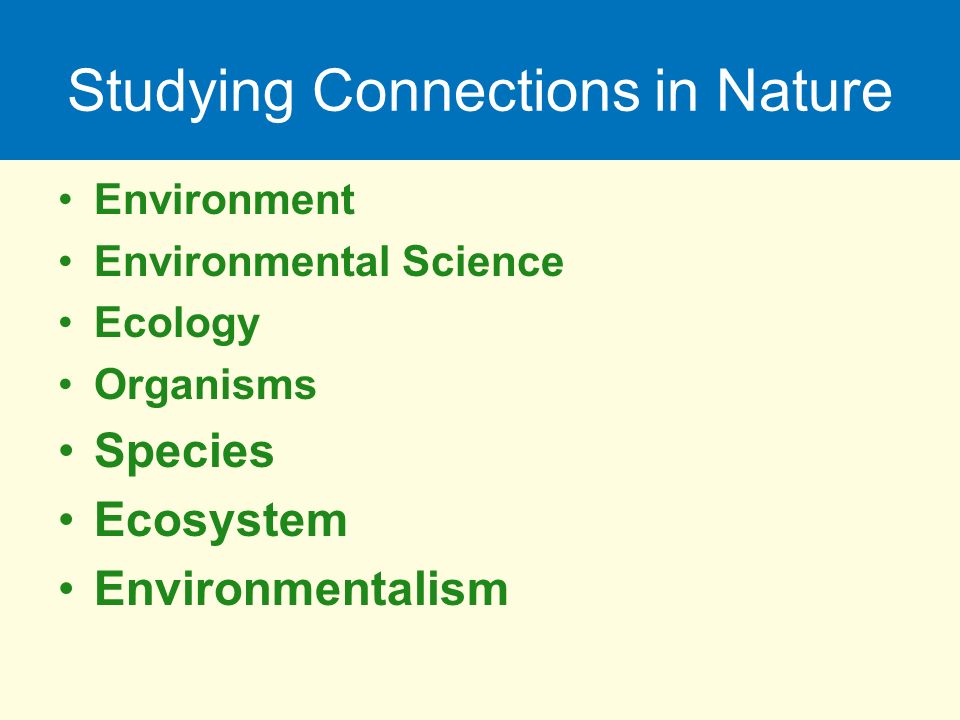 Studying Connections in Nature

• Environment
• Environmental Science
• Ecology
• Organisms
• Species
• Ecosystem
• Environmentalism